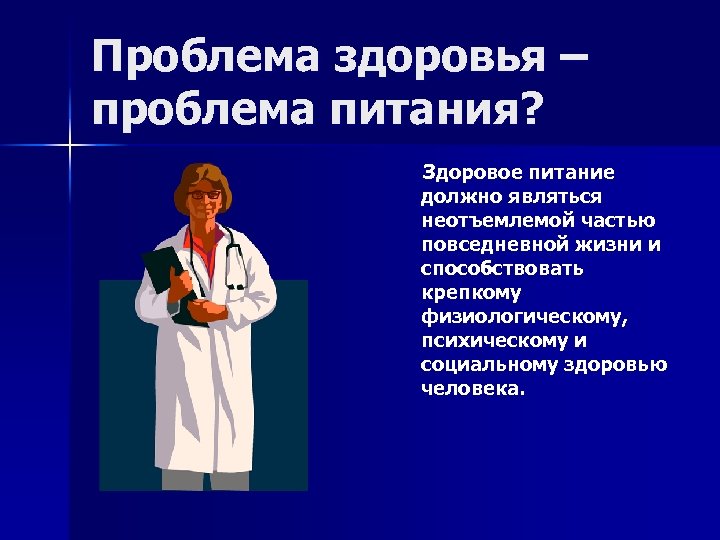 Проблема здоровья – проблема питания?

Здоровое питание должно являться неотъемлемой частью повседневной жизни и способствовать крепкому физиологическому, психическому и социальному здоровью человека.